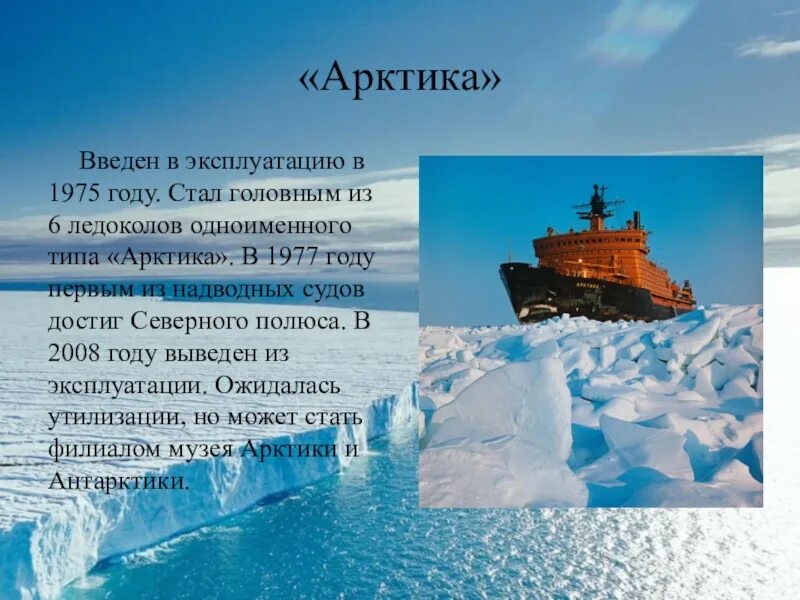 «Арктика»

Введен в эксплуатацию в 1975 году. Стал головным из 6 ледоколов одноименного типа «Арктика». В 1977 году первым из надводных судов достиг Северного полюса. В 2008 году выведен из эксплуатации. Ожидалась утилизации, но может стать филиалом музея Арктики и Антарктики.